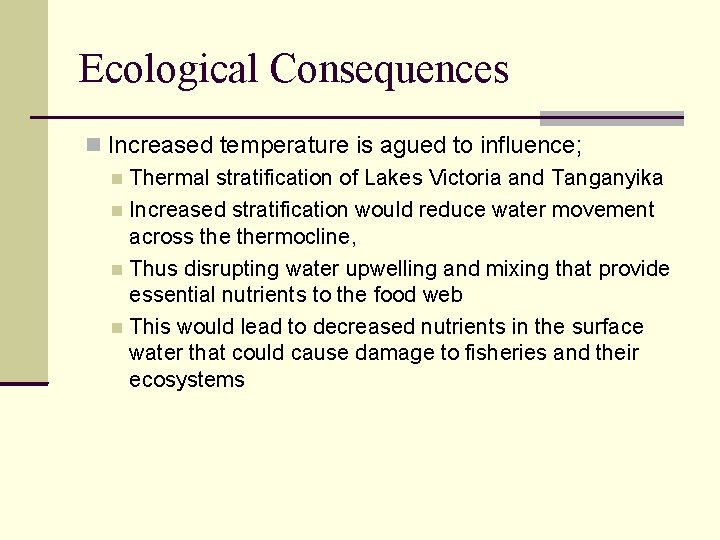 Ecological Consequences

Increased temperature is agued to influence;

Thermal stratification of Lakes Victoria and Tanganyika

Increased stratification would reduce water movement across the thermocline,

Thus disrupting water upwelling and mixing that provide essential nutrients to the food web

This would lead to decreased nutrients in the surface water that could cause damage to fisheries and their ecosystems